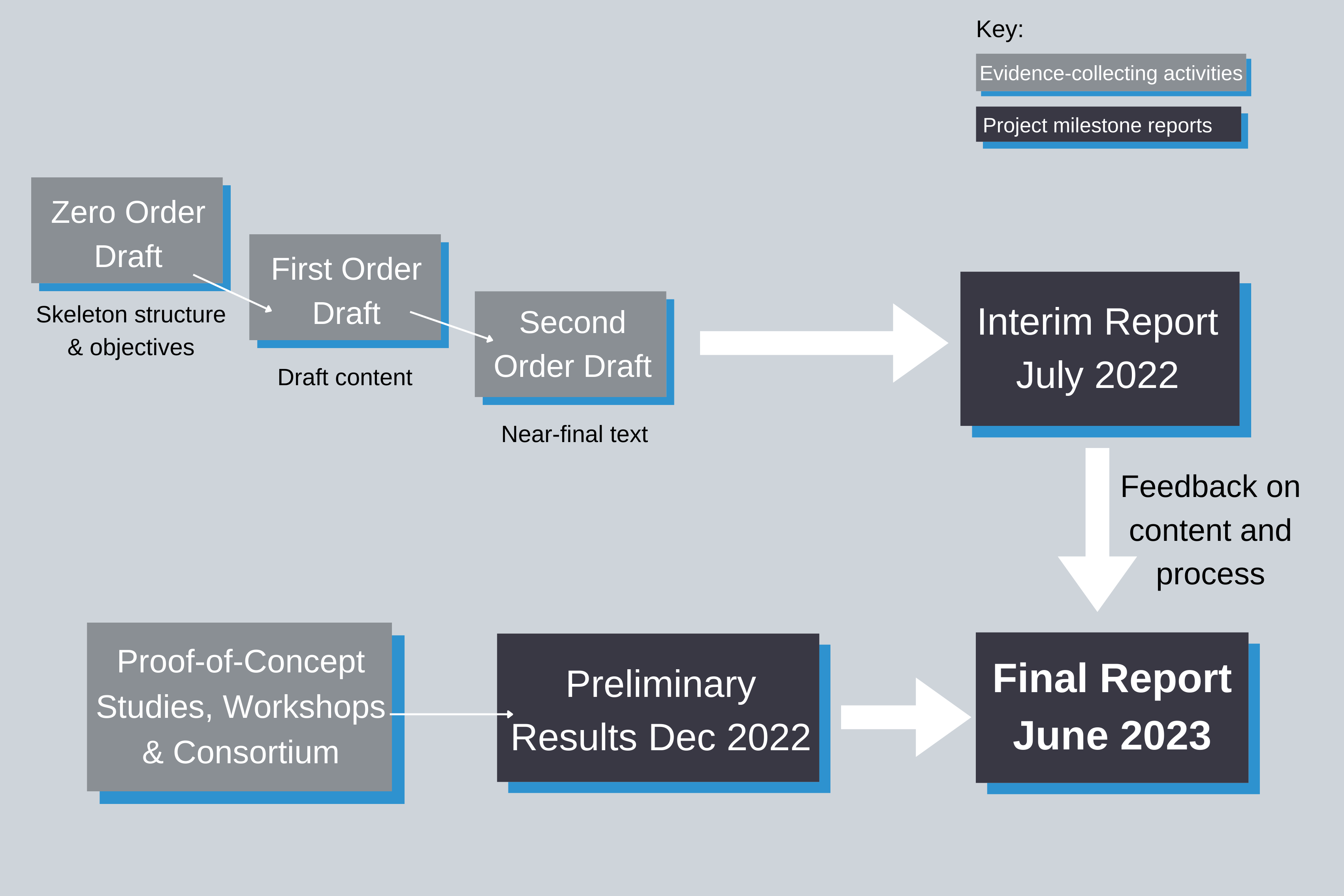 Key:

Evidence-collecting activities

Project milestone reports

Zero Order Draft

Skeleton structure & objectives

First Order Draft

Draft content

Second Order Draft

Near-final text

Interim Report July 2022

Feedback on content and process

Proof-of-Concept Studies, Workshops & Consortium

Preliminary Results Dec 2022

Final Report June 2023